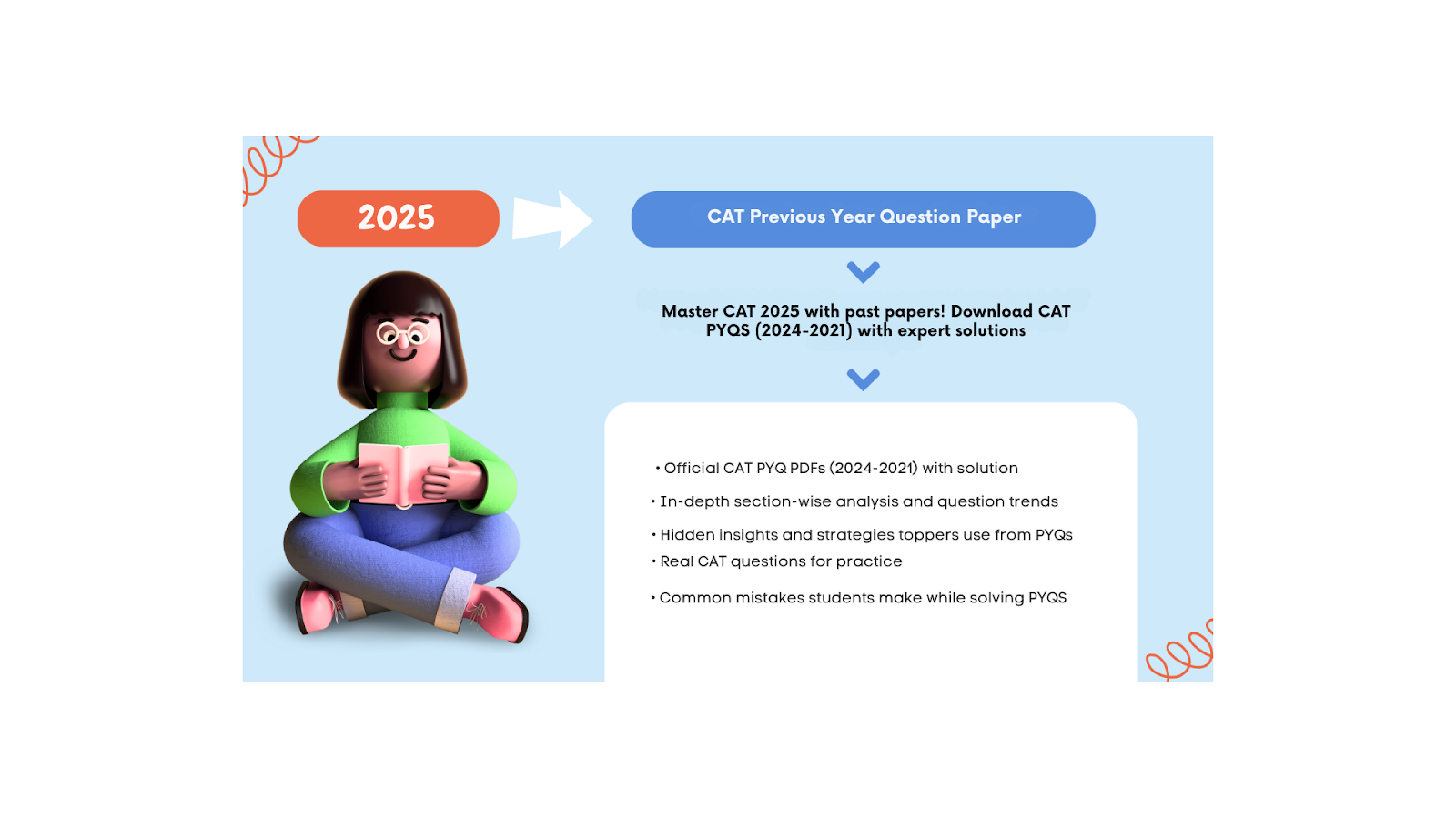 2025

CAT Previous Year Question Paper

Master CAT 2025 with past papers! Download CAT PYQS (2024-2021) with expert solutions

• Official CAT PYQ PDFs (2024-2021) with solution
• In-depth section-wise analysis and question trends
• Hidden insights and strategies toppers use from PYQs
• Real CAT questions for practice
• Common mistakes students make while solving PYQS